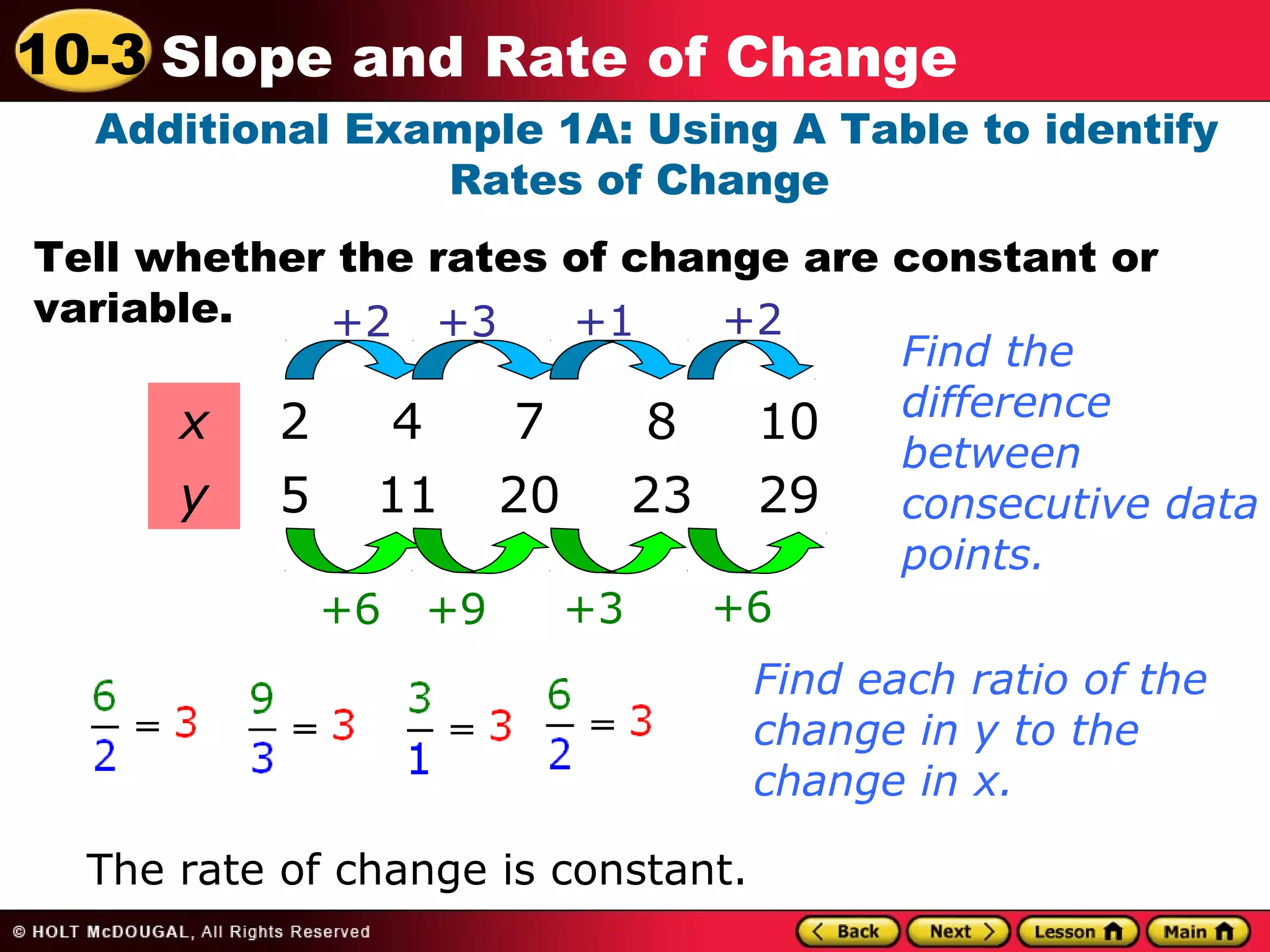 10-3 Slope and Rate of Change

Additional Example 1A: Using A Table to identify Rates of Change

Tell whether the rates of change are constant or variable.

+2 +3 +1 +2

| x | 2 | 4 | 7 | 8 | 10 |
|---|---|---|---|---|---|
| y | 5 | 11 | 20 | 23 | 29 |

+6 +9 +3 +6

Find the difference between consecutive data points.

$\frac{6}{2} = 3$ $\frac{9}{3} = 3$ $\frac{3}{1} = 3$ $\frac{6}{2} = 3$

Find each ratio of the change in y to the change in x.

The rate of change is constant.

© HOLT McDOUGAL, All Rights Reserved

Back Next Lesson Main